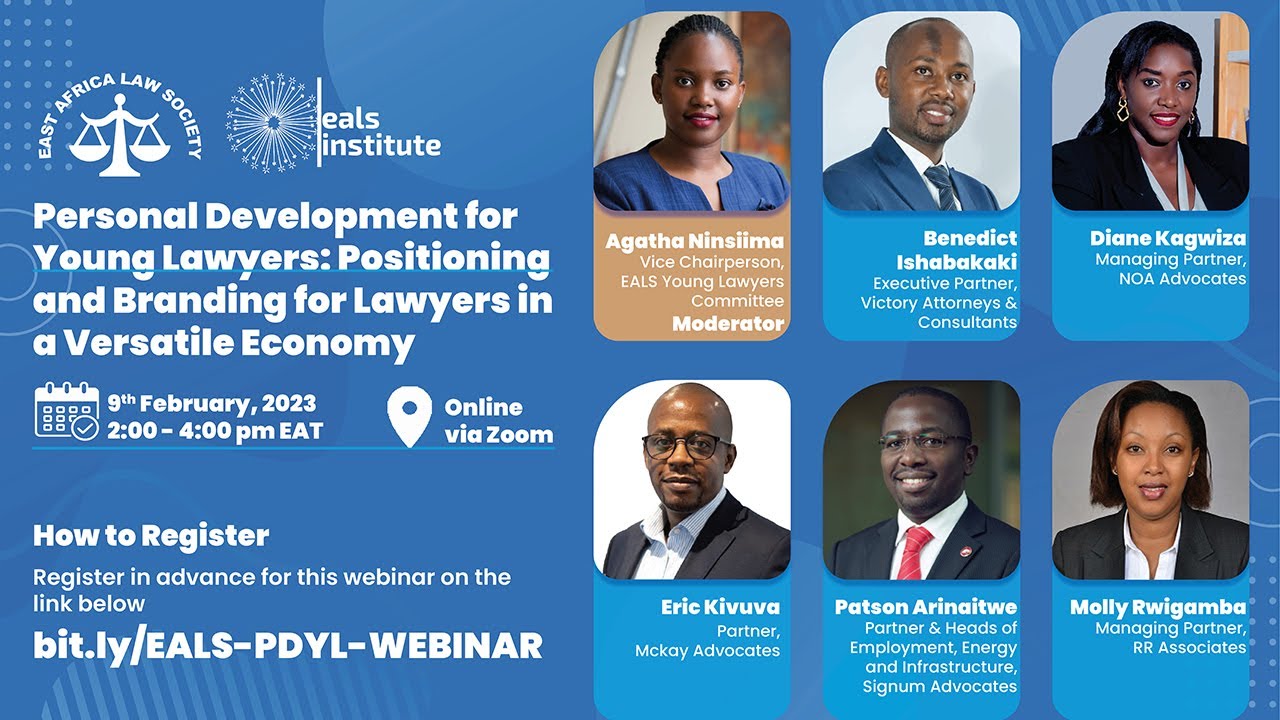 EAST AFRICA LAW SOCIETY

eals institute

Personal Development for Young Lawyers: Positioning and Branding for Lawyers in a Versatile Economy

9th February, 2023
2:00 - 4:00 pm EAT

Online via Zoom

How to Register
Register in advance for this webinar on the link below
bit.ly/EALS-PDYL-WEBINAR

Agatha Ninsiima
Vice Chairperson, EALS Young Lawyers Committee
Moderator

Benedict Ishabakaki
Executive Partner, Victory Attorneys & Consultants

Diane Kagwiza
Managing Partner, NOA Advocates

Eric Kivuva
Partner, Mckay Advocates

Patson Arinaitwe
Partner & Heads of Employment, Energy and Infrastructure, Signum Advocates

Molly Rwigamba
Managing Partner, RR Associates